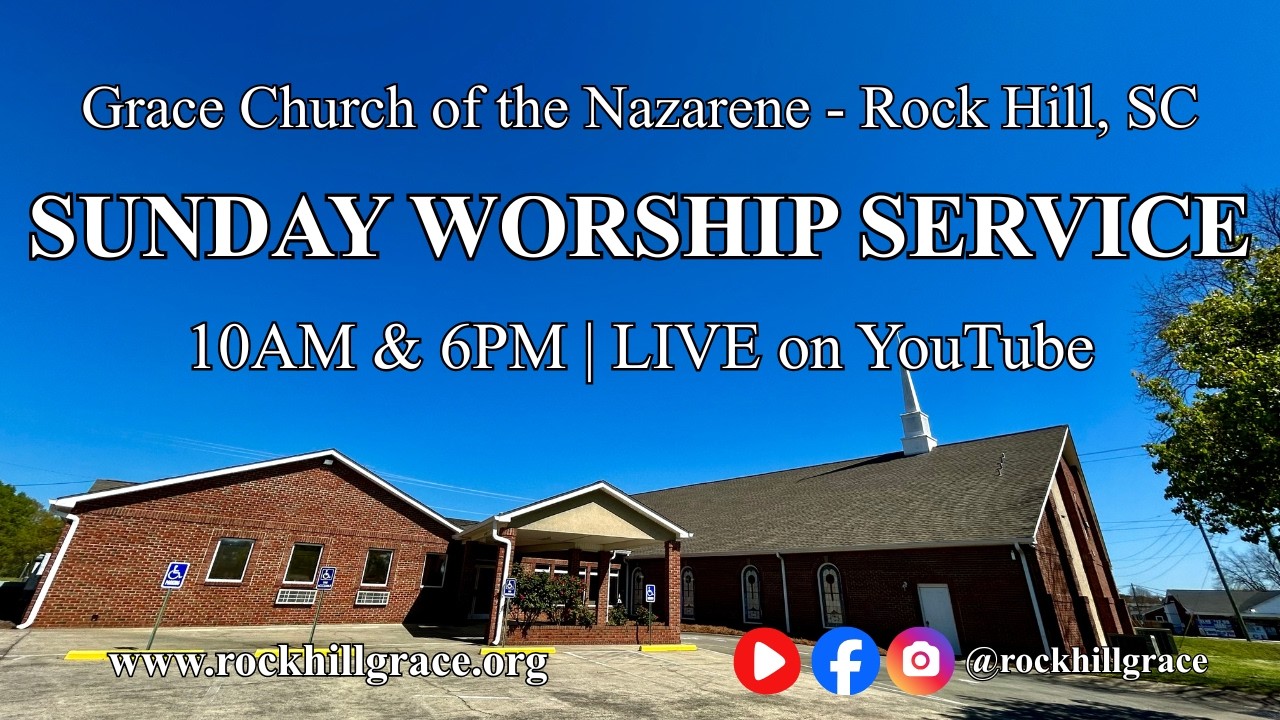 Grace Church of the Nazarene - Rock Hill, SC

SUNDAY WORSHIP SERVICE

10AM & 6PM | LIVE on YouTube

www.rockhillgrace.org

@rockhillgrace